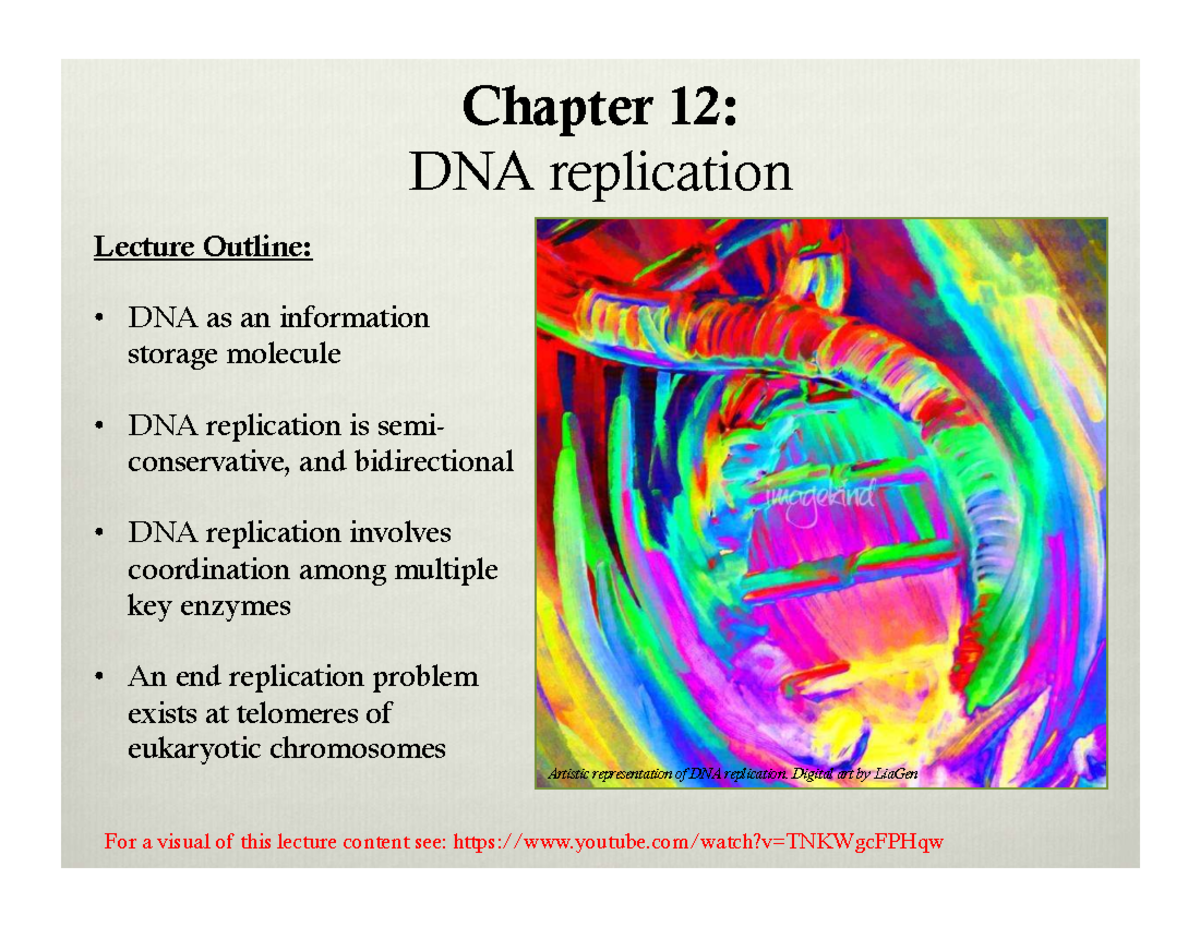 Chapter 12:
DNA replication

Lecture Outline:

• DNA as an information storage molecule

• DNA replication is semi-conservative, and bidirectional

• DNA replication involves coordination among multiple key enzymes

• An end replication problem exists at telomeres of eukaryotic chromosomes

imagekind

Artistic representation of DNA replication. Digital art by LiaGen

For a visual of this lecture content see: https://www.youtube.com/watch?v=TNKWgcFPHqw